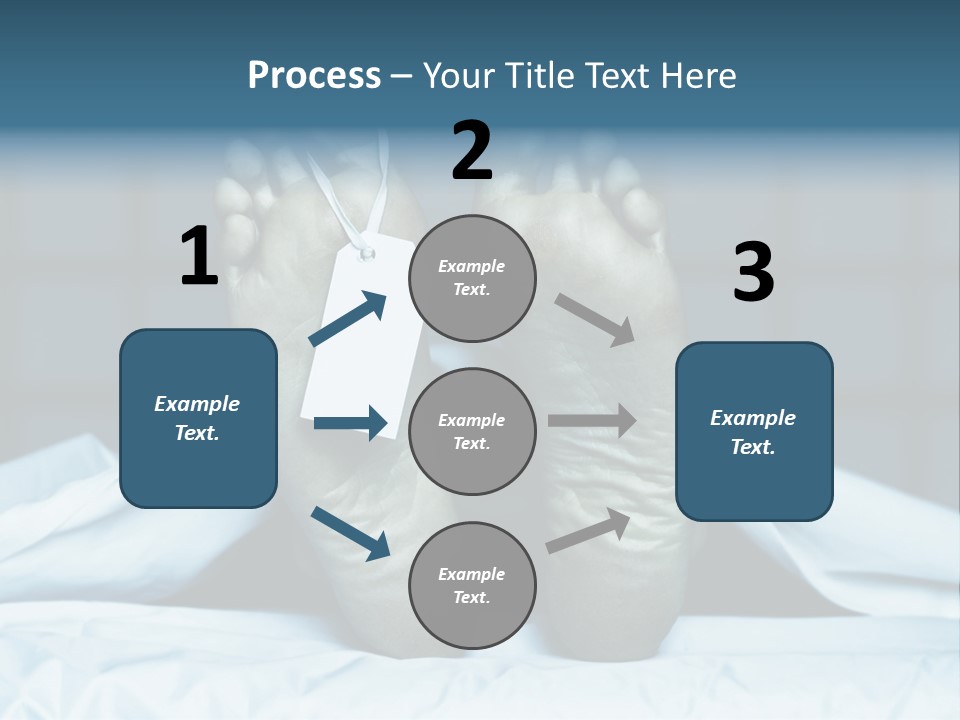 Process – Your Title Text Here

1

Example Text.

2

Example Text.

Example Text.

Example Text.

3

Example Text.